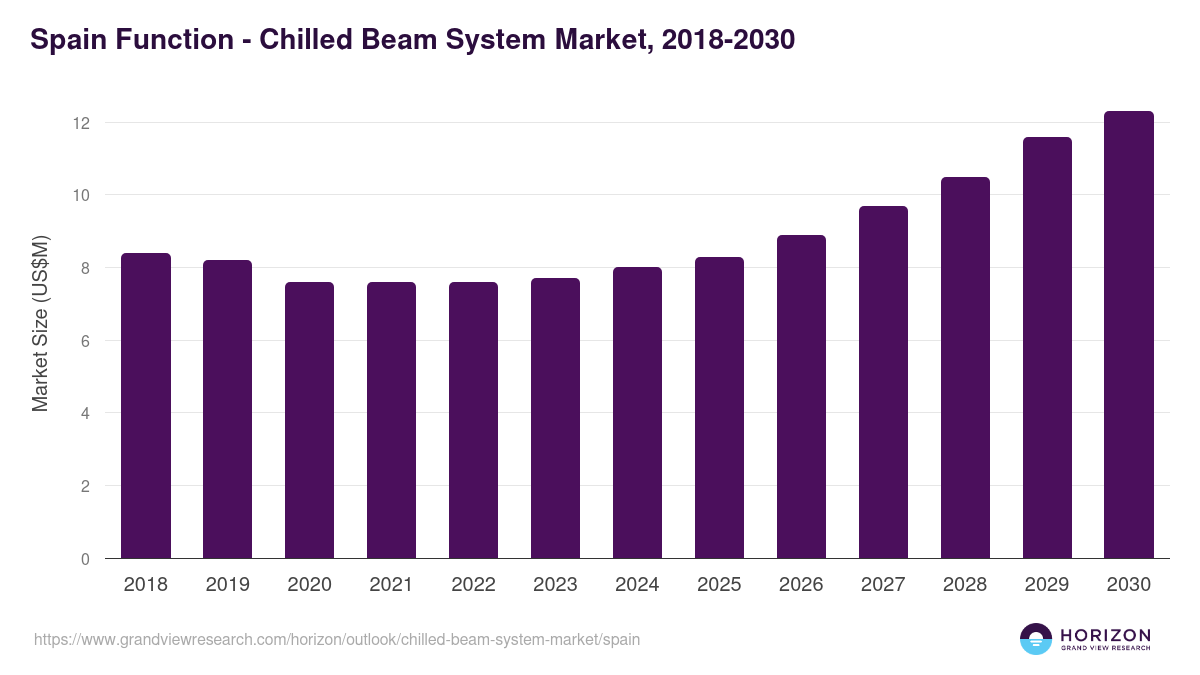 Spain Function - Chilled Beam System Market, 2018-2030

Market Size (US$M)

12
10
8
6
4
2
0

2018 2019 2020 2021 2022 2023 2024 2025 2026 2027 2028 2029 2030

https://www.grandviewresearch.com/horizon/outlook/chilled-beam-system-market/spain

HORIZON
GRAND VIEW RESEARCH